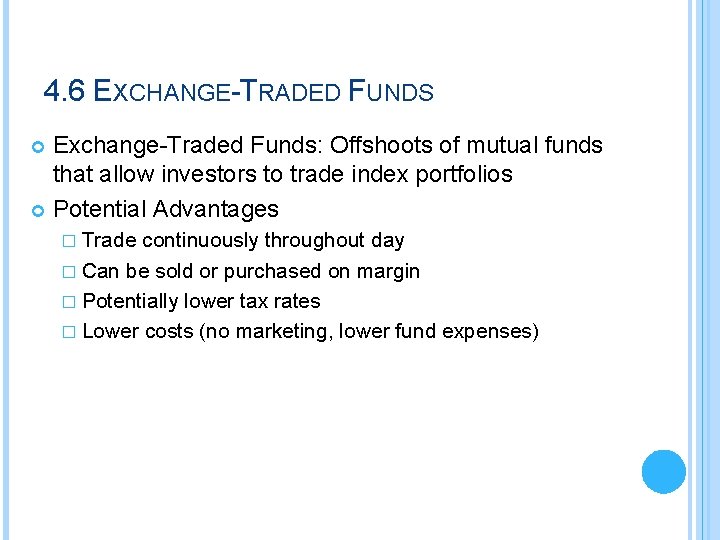 4.6 EXCHANGE-TRADED FUNDS

Exchange-Traded Funds: Offshoots of mutual funds that allow investors to trade index portfolios

Potential Advantages

□ Trade continuously throughout day

□ Can be sold or purchased on margin

□ Potentially lower tax rates

□ Lower costs (no marketing, lower fund expenses)